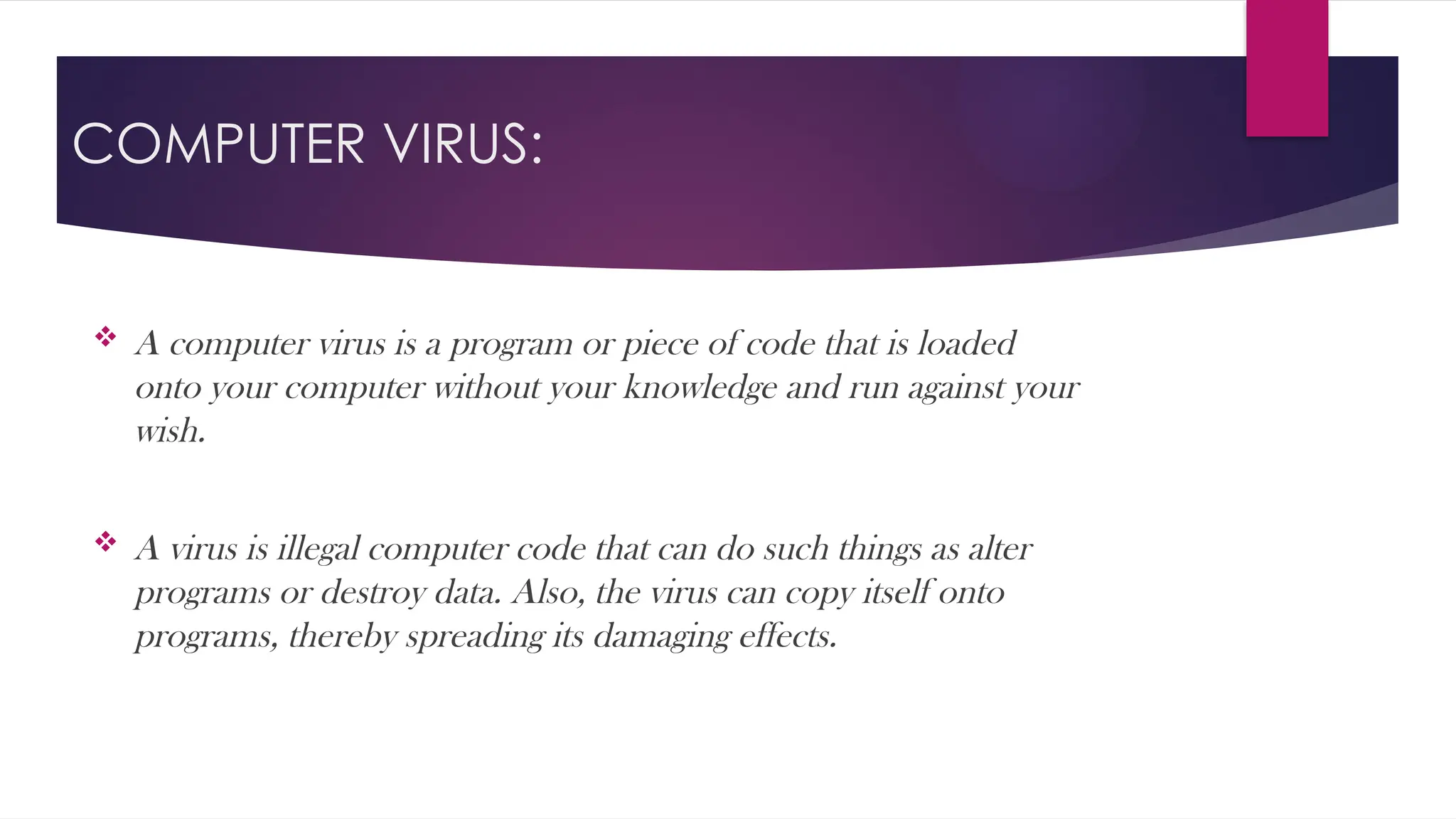 COMPUTER VIRUS:

❖ A computer virus is a program or piece of code that is loaded onto your computer without your knowledge and run against your wish.

❖ A virus is illegal computer code that can do such things as alter programs or destroy data. Also, the virus can copy itself onto programs, thereby spreading its damaging effects.